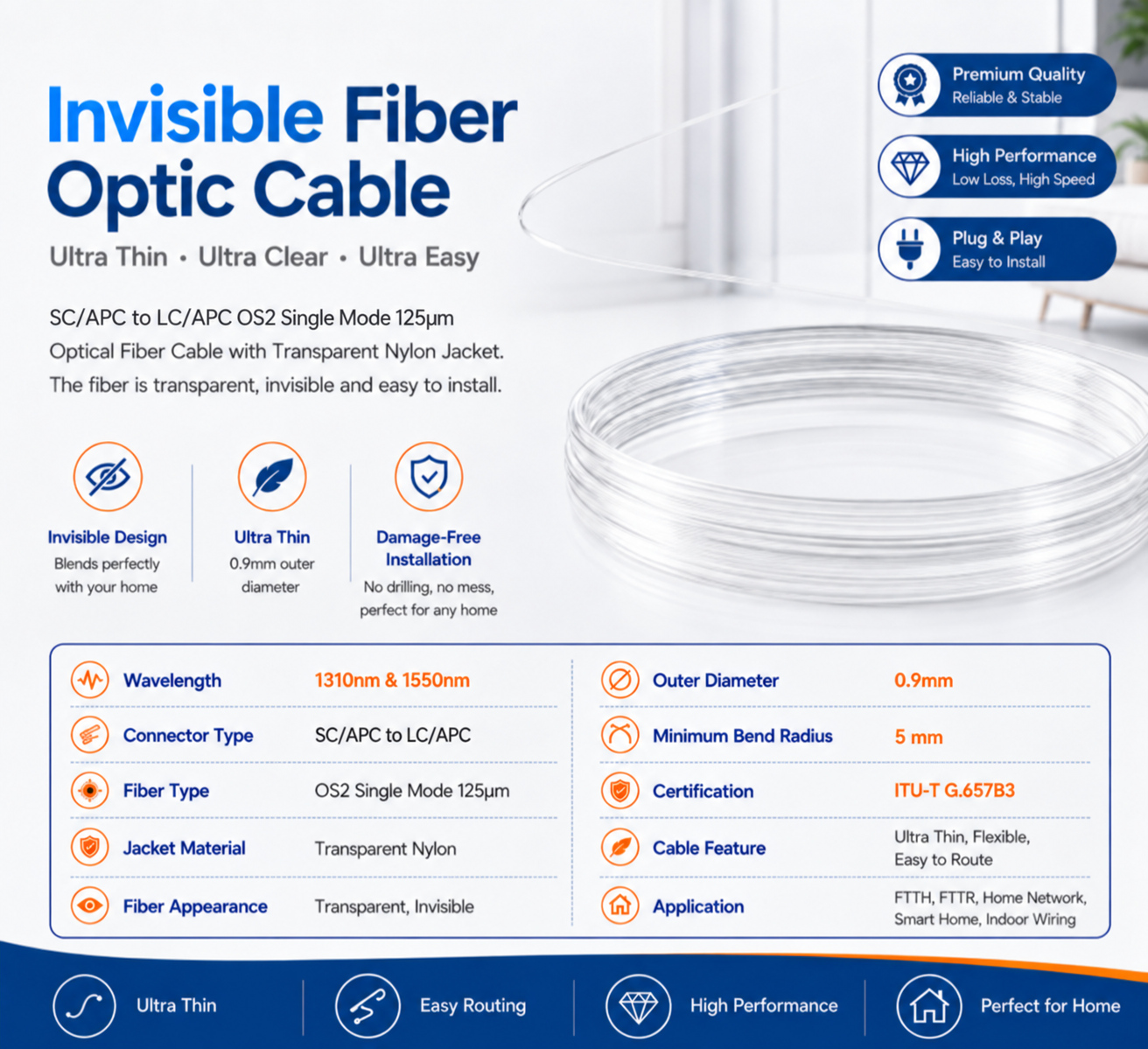 Invisible Fiber Optic Cable

Ultra Thin • Ultra Clear • Ultra Easy

SC/APC to LC/APC OS2 Single Mode 125μm Optical Fiber Cable with Transparent Nylon Jacket. The fiber is transparent, invisible and easy to install.

Premium Quality
Reliable & Stable

High Performance
Low Loss, High Speed

Plug & Play
Easy to Install

Invisible Design
Blends perfectly with your home

Ultra Thin
0.9mm outer diameter

Damage-Free Installation
No drilling, no mess, perfect for any home

| Wavelength | 1310nm & 1550nm |
|---|---|
| Connector Type | SC/APC to LC/APC |
| Fiber Type | OS2 Single Mode 125μm |
| Jacket Material | Transparent Nylon |
| Fiber Appearance | Transparent, Invisible |

| Outer Diameter | 0.9mm |
|---|---|
| Minimum Bend Radius | 5 mm |
| Certification | ITU-T G.657B3 |
| Cable Feature | Ultra Thin, Flexible, Easy to Route |
| Application | FTTH, FTTR, Home Network, Smart Home, Indoor Wiring |

Ultra Thin
Easy Routing
High Performance
Perfect for Home